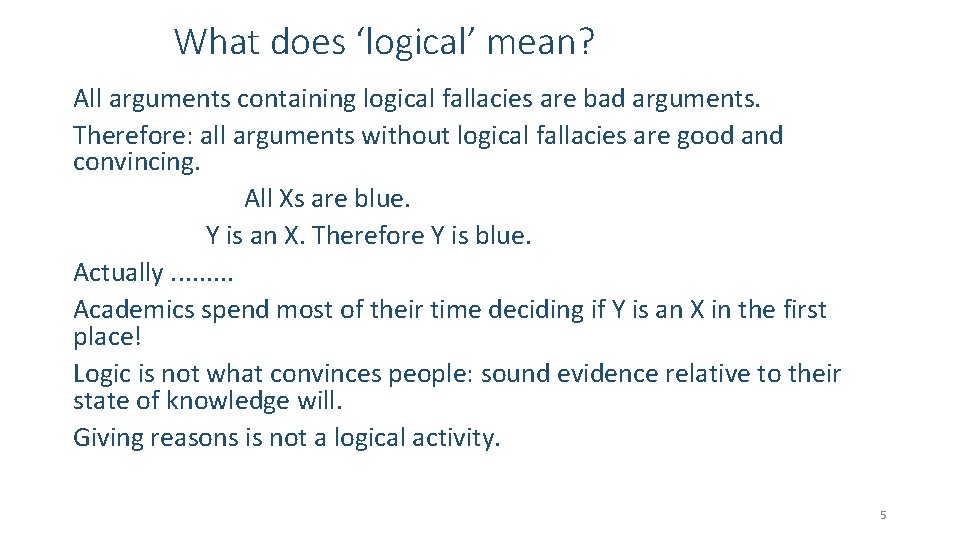 What does ‘logical’ mean?

All arguments containing logical fallacies are bad arguments.

Therefore: all arguments without logical fallacies are good and convincing.

All Xs are blue.

Y is an X. Therefore Y is blue.

Actually .........

Academics spend most of their time deciding if Y is an X in the first place!

Logic is not what convinces people: sound evidence relative to their state of knowledge will.

Giving reasons is not a logical activity.

5